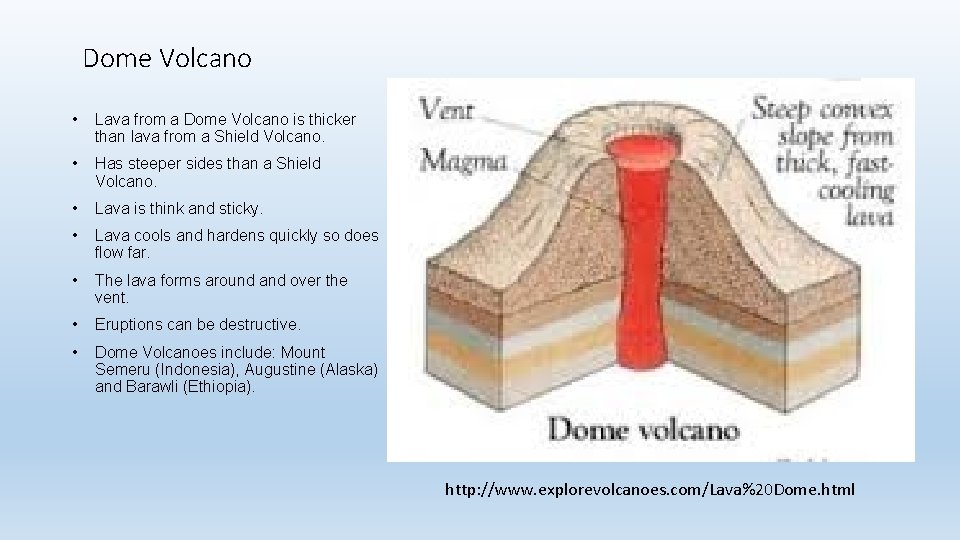 Dome Volcano

• Lava from a Dome Volcano is thicker than lava from a Shield Volcano.

• Has steeper sides than a Shield Volcano.

• Lava is think and sticky.

• Lava cools and hardens quickly so does flow far.

• The lava forms around and over the vent.

• Eruptions can be destructive.

• Dome Volcanoes include: Mount Semeru (Indonesia), Augustine (Alaska) and Barawli (Ethiopia).

Vent

Magma

Steep convex slope from thick, fast-cooling lava

Dome volcano

http://www.explorevolcanoes.com/Lava%20Dome.html